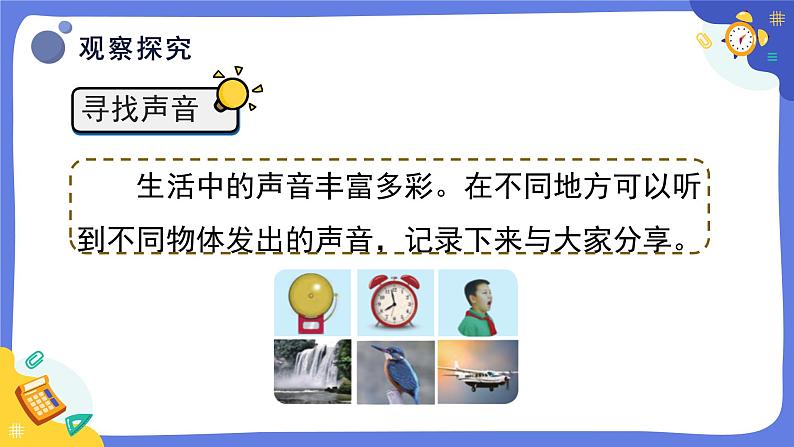 观察探究

寻找声音

生活中的声音丰富多彩。在不同地方可以听到不同物体发出的声音，记录下来与大家分享。